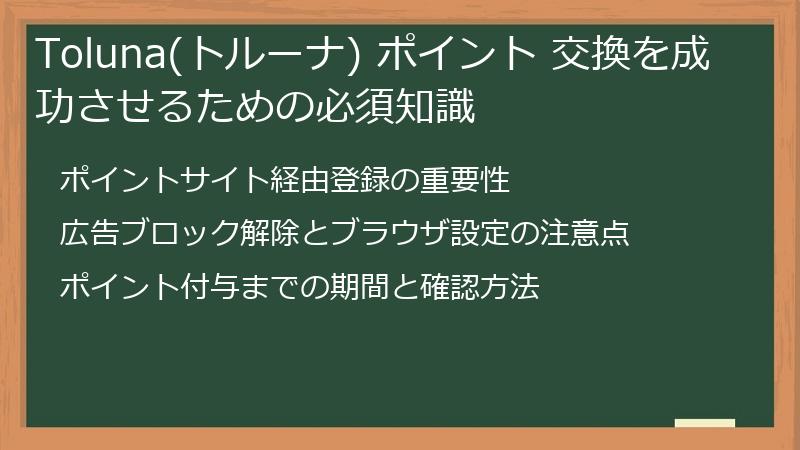 Toluna(トルーナ) ポイント 交換を成功させるための必須知識

ポイントサイト経由登録の重要性

広告ブロック解除とブラウザ設定の注意点

ポイント付与までの期間と確認方法